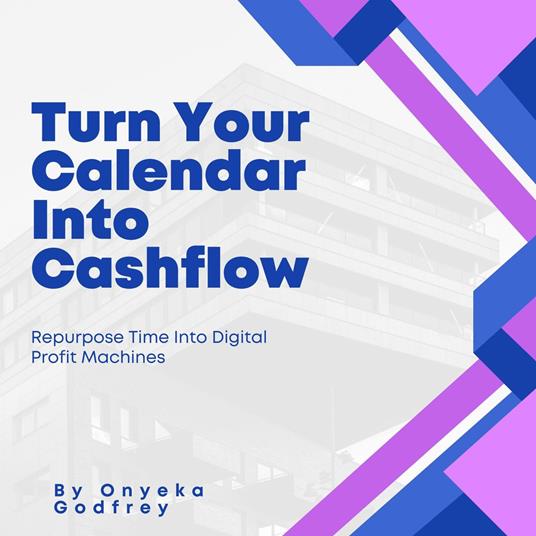 Turn Your Calendar Into Cashflow

Repurpose Time Into Digital Profit Machines

By Onyeka Godfrey